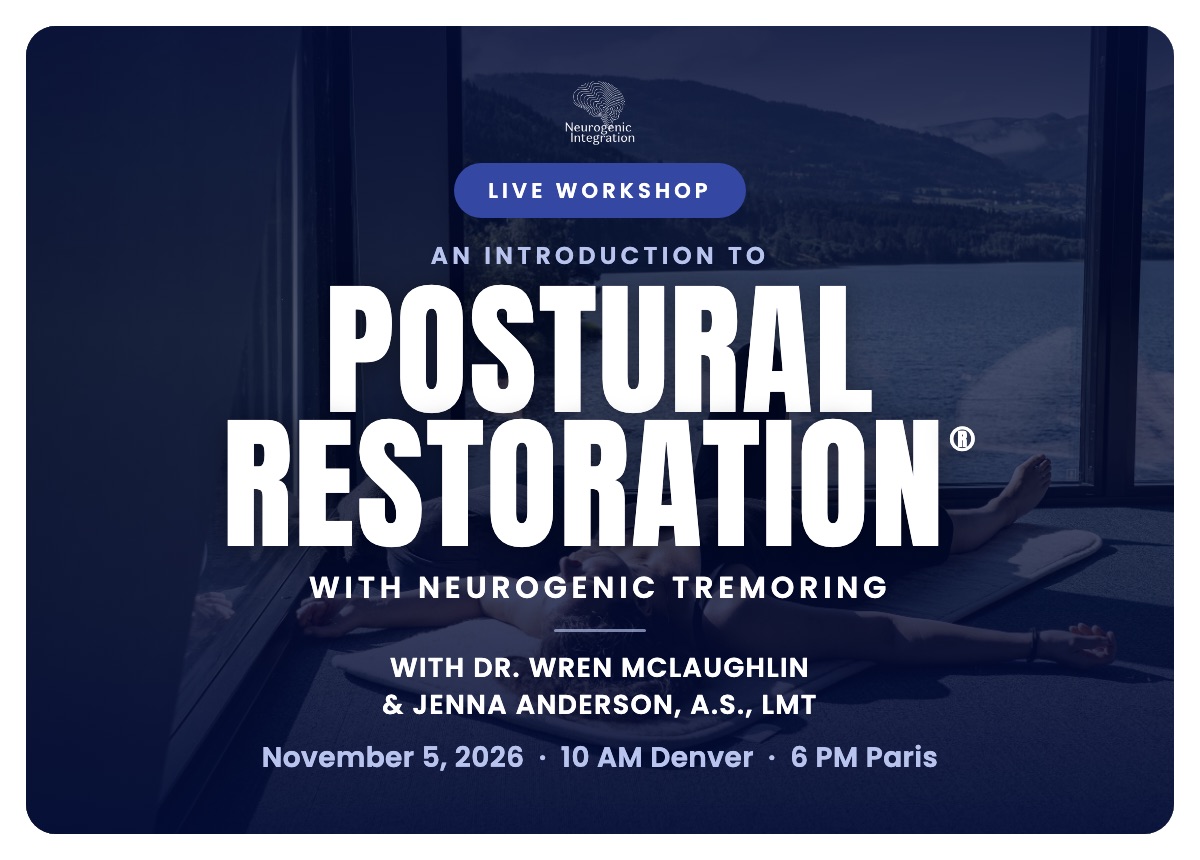 Neurogenic Integration

LIVE WORKSHOP

AN INTRODUCTION TO

POSTURAL RESTORATION®

WITH NEUROGENIC TREMORING

WITH DR. WREN MCLAUGHLIN
& JENNA ANDERSON, A.S., LMT

November 5, 2026 · 10 AM Denver · 6 PM Paris